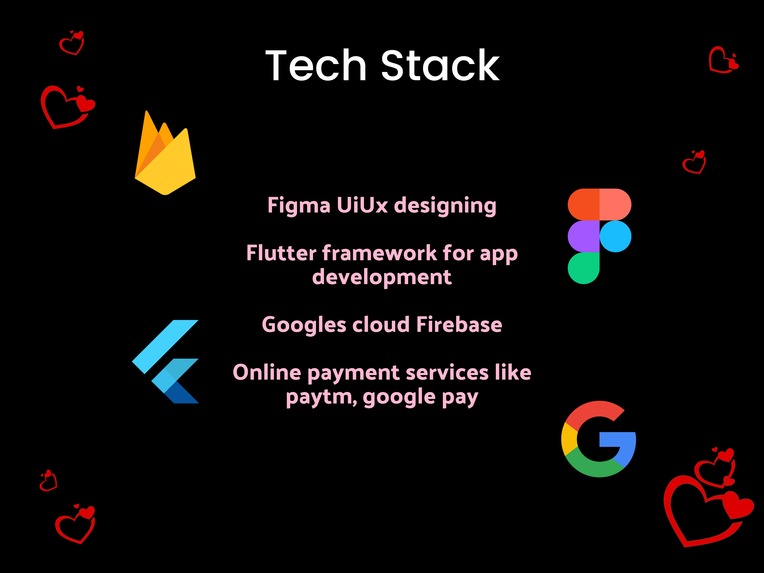 Tech Stack

Figma UiUx designing

Flutter framework for app development

Googles cloud Firebase

Online payment services like paytm, google pay